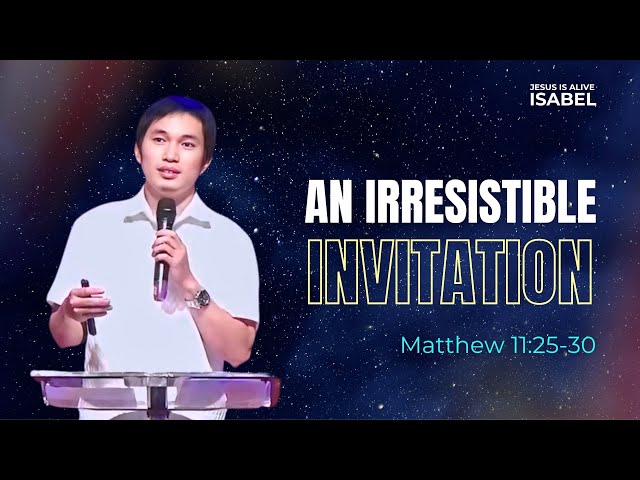 JESUS IS ALIVE
ISABEL

AN IRRESISTIBLE
INVITATION

Matthew 11:25-30